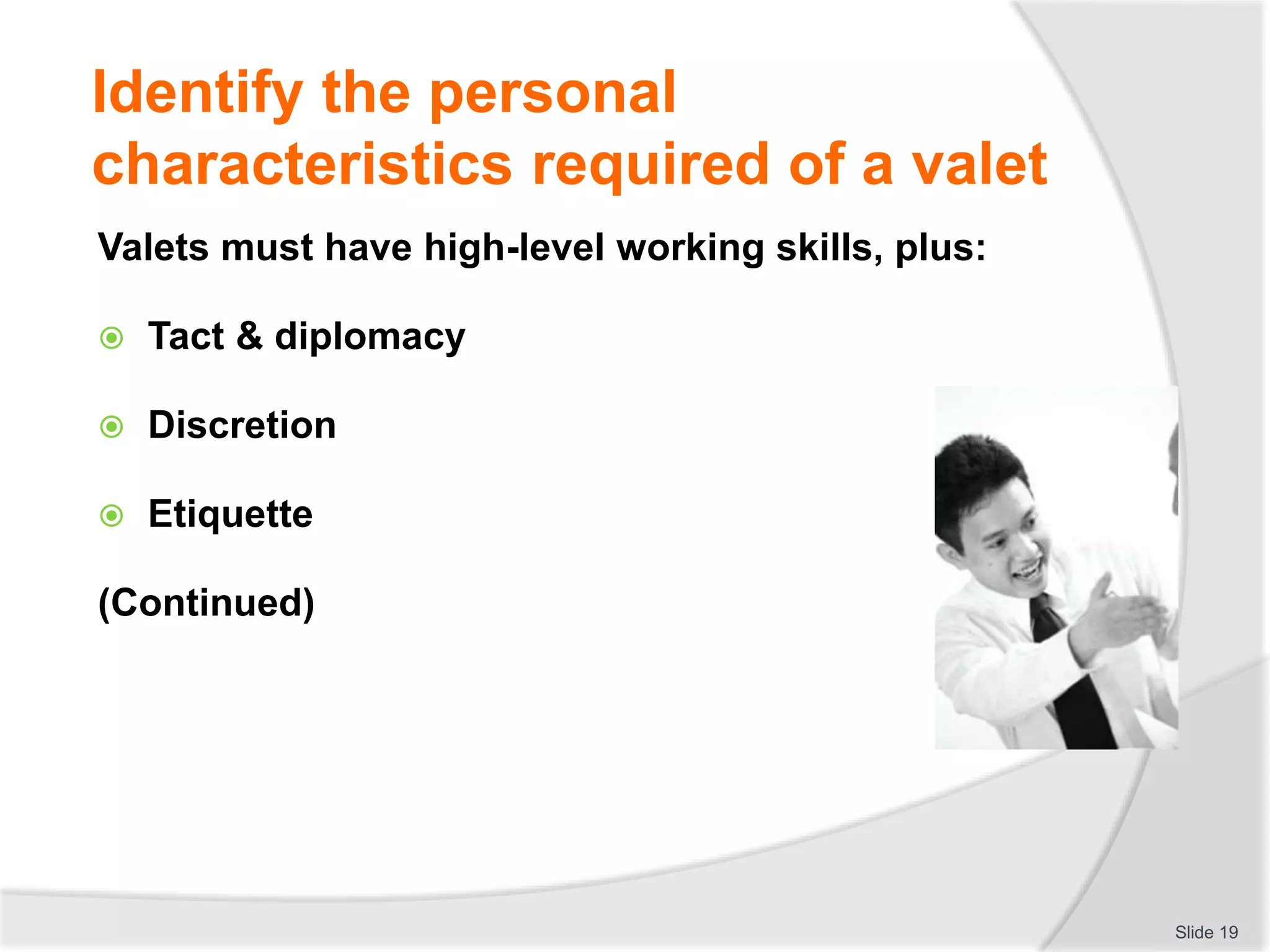 Identify the personal characteristics required of a valet

Valets must have high-level working skills, plus:

Tact & diplomacy

Discretion

Etiquette

(Continued)

Slide 19